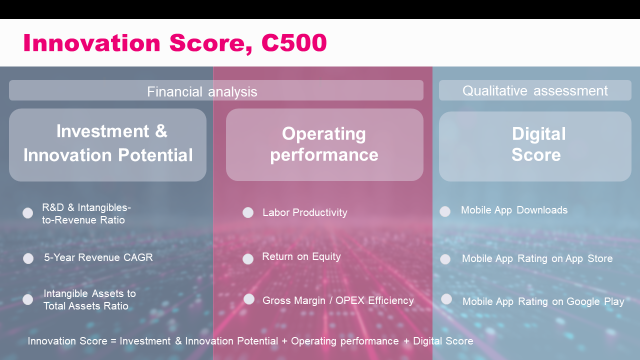 Innovation Score, C500

Financial analysis

Investment & Innovation Potential

R&D & Intangibles-to-Revenue Ratio

5-Year Revenue CAGR

Intangible Assets to Total Assets Ratio

Operating performance

Labor Productivity

Return on Equity

Gross Margin / OPEX Efficiency

Qualitative assessment

Digital Score

Mobile App Downloads

Mobile App Rating on App Store

Mobile App Rating on Google Play

Innovation Score = Investment & Innovation Potential + Operating performance + Digital Score